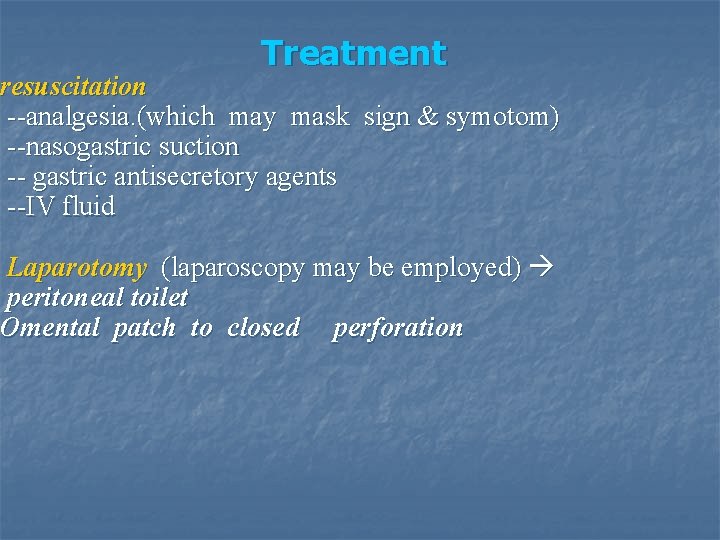 Treatment

resuscitation
--analgesia.(which may mask sign & symotom)
--nasogastric suction
-- gastric antisecretory agents
--IV fluid

Laparotomy (laparoscopy may be employed) →
peritoneal toilet
Omental patch to closed perforation